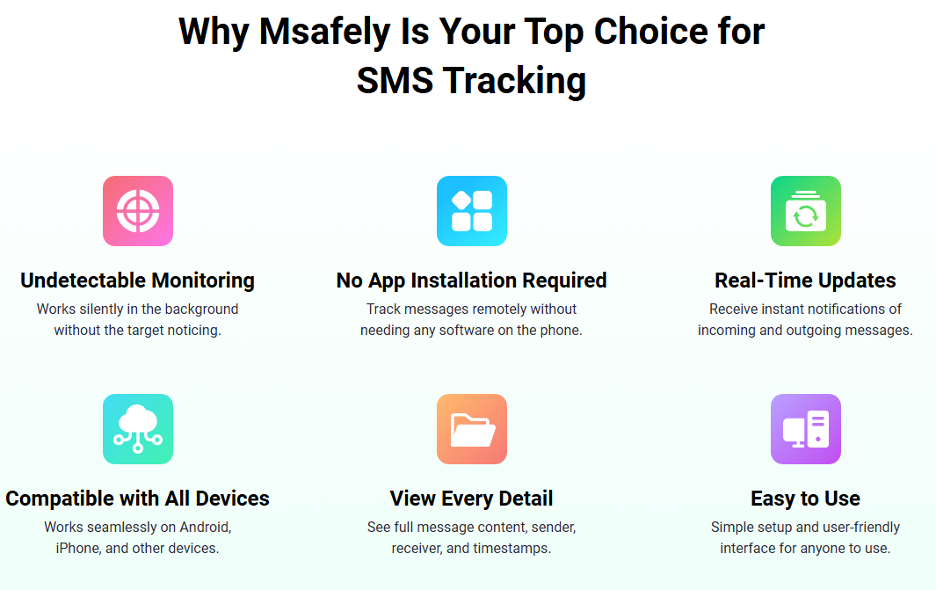 Why Msafely Is Your Top Choice for SMS Tracking

Undetectable Monitoring
Works silently in the background without the target noticing.

No App Installation Required
Track messages remotely without needing any software on the phone.

Real-Time Updates
Receive instant notifications of incoming and outgoing messages.

Compatible with All Devices
Works seamlessly on Android, iPhone, and other devices.

View Every Detail
See full message content, sender, receiver, and timestamps.

Easy to Use
Simple setup and user-friendly interface for anyone to use.